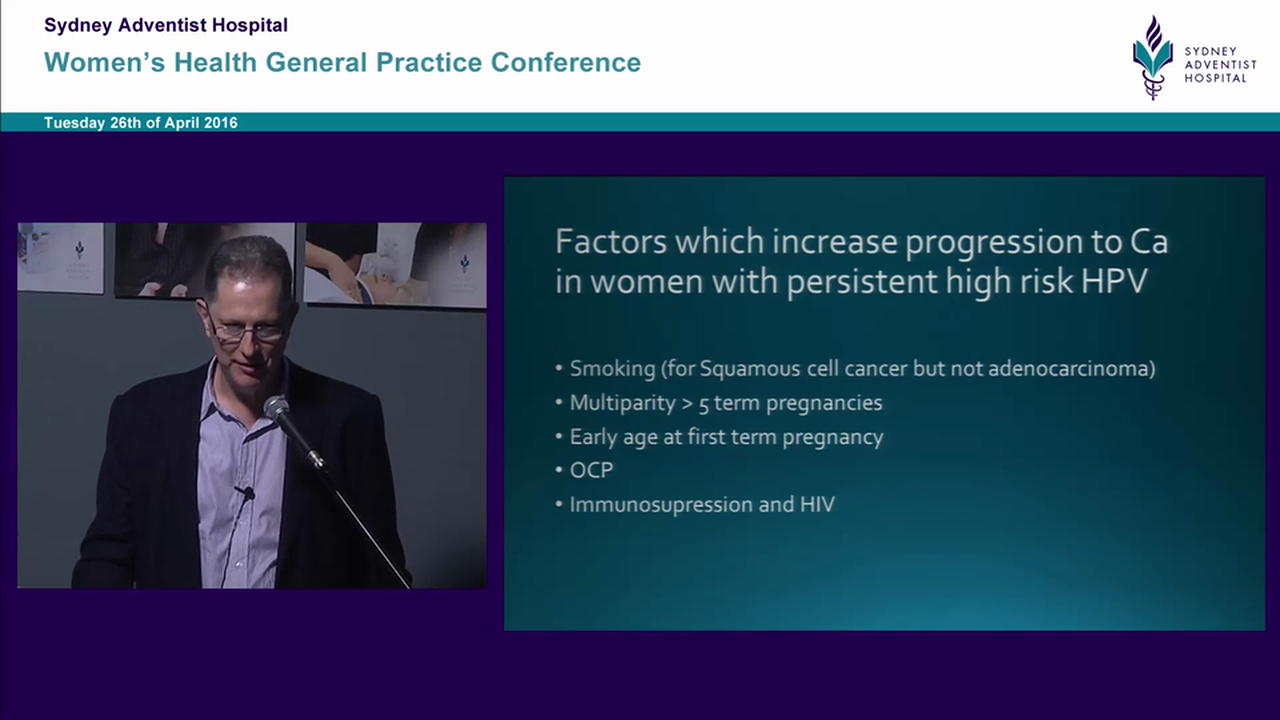 Sydney Adventist Hospital
Women's Health General Practice Conference

SYDNEY ADVENTIST HOSPITAL

Tuesday 26th of April 2016

Factors which increase progression to Ca in women with persistent high risk HPV

• Smoking (for Squamous cell cancer but not adenocarcinoma)
• Multiparity > 5 term pregnancies
• Early age at first term pregnancy
• OCP
• Immunosupression and HIV